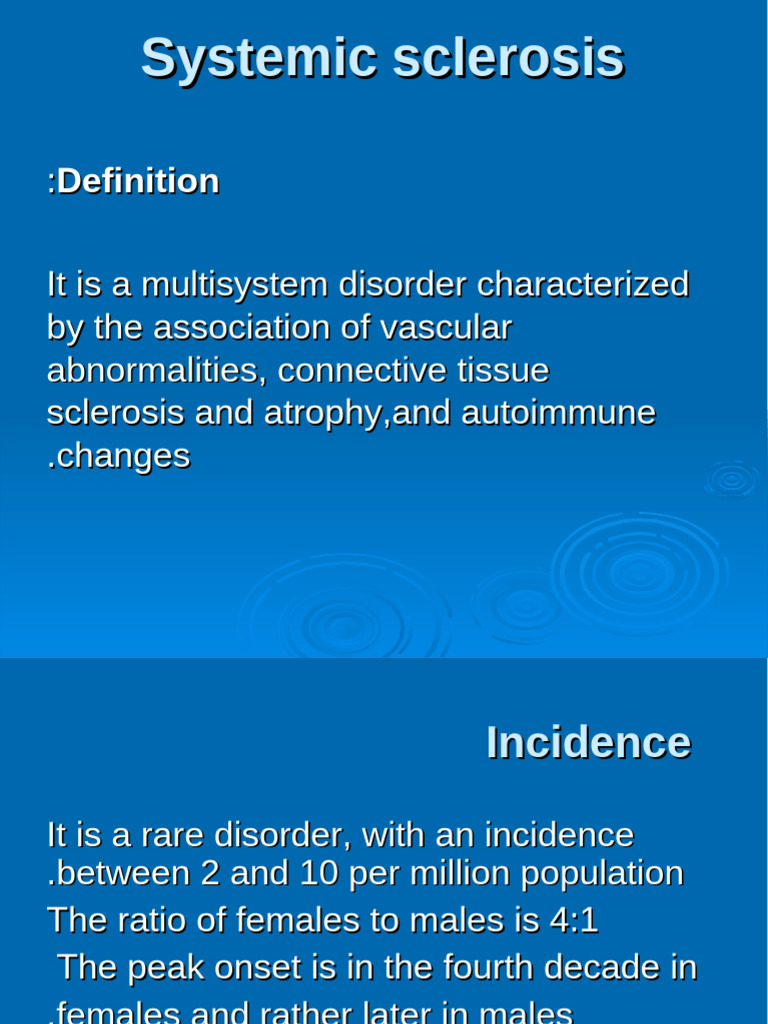 Systemic sclerosis

:Definition

It is a multisystem disorder characterized by the association of vascular abnormalities, connective tissue sclerosis and atrophy,and autoimmune .changes

Incidence

It is a rare disorder, with an incidence .between 2 and 10 per million population

The ratio of females to males is 4:1

The peak onset is in the fourth decade in .females and rather later in males